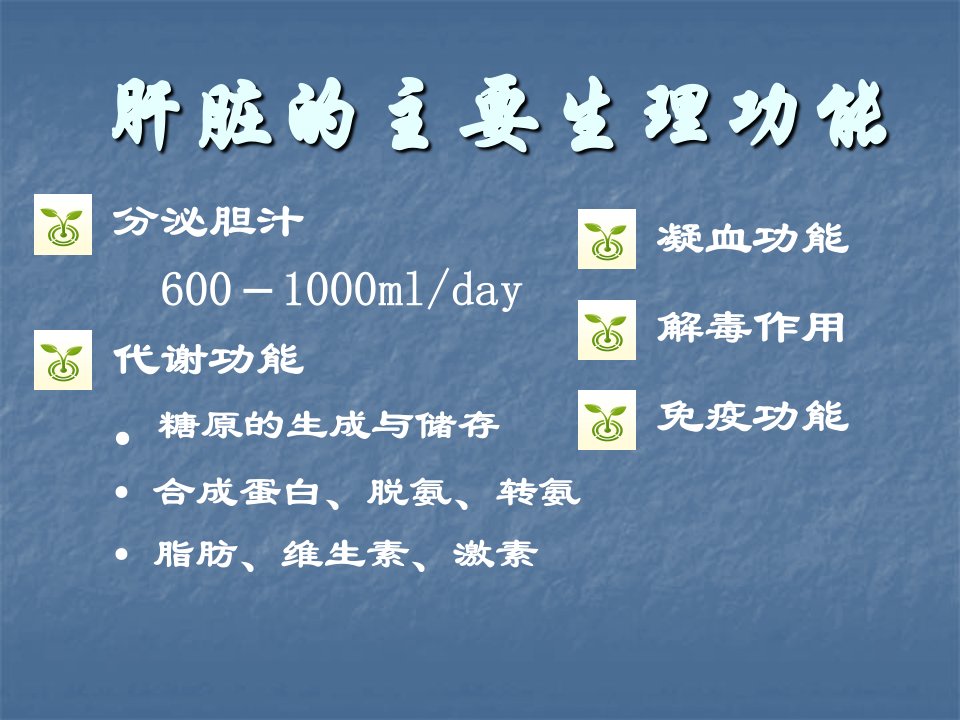 肝脏的主要生理功能

分泌胆汁

600－1000ml/day

代谢功能

• 糖原的生成与储存

• 合成蛋白、脱氨、转氨

• 脂肪、维生素、激素

凝血功能

解毒作用

免疫功能